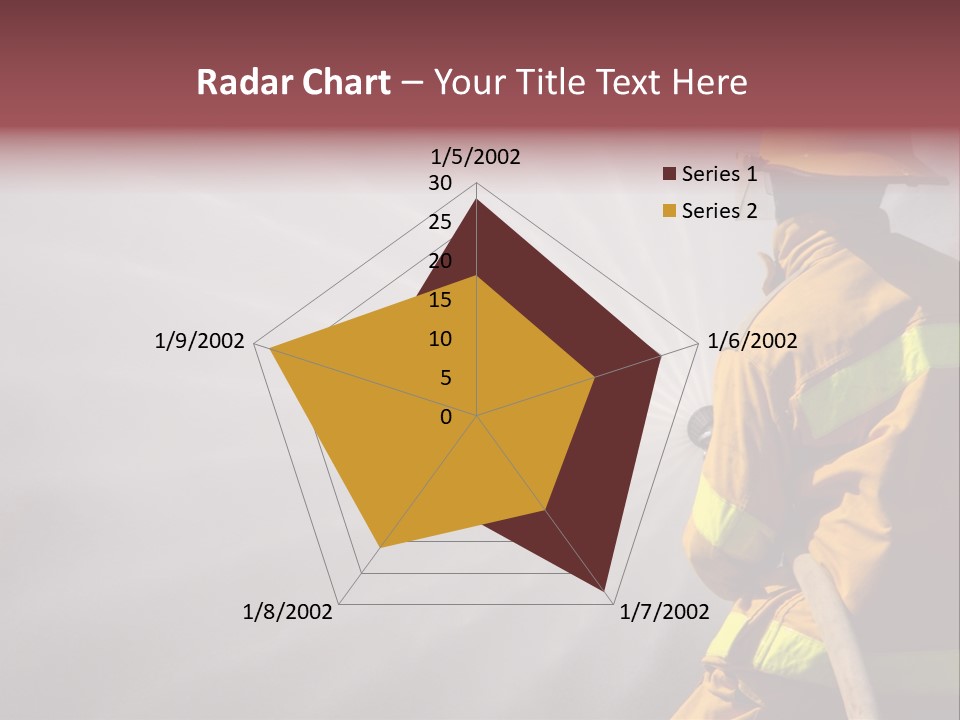 Radar Chart – Your Title Text Here

1/5/2002
30
25
20
15
10
5
0
1/6/2002
1/7/2002
1/8/2002
1/9/2002

Series 1
Series 2